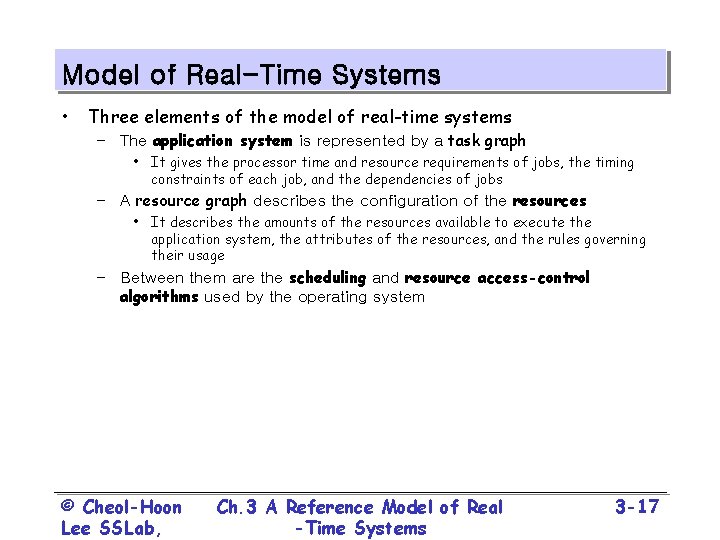 Model of Real-Time Systems

• Three elements of the model of real-time systems
  – The application system is represented by a task graph
    • It gives the processor time and resource requirements of jobs, the timing constraints of each job, and the dependencies of jobs
  – A resource graph describes the configuration of the resources
    • It describes the amounts of the resources available to execute the application system, the attributes of the resources, and the rules governing their usage
  – Between them are the scheduling and resource access-control algorithms used by the operating system

© Cheol-Hoon Lee SSLab, Ch.3 A Reference Model of Real -Time Systems 3-17